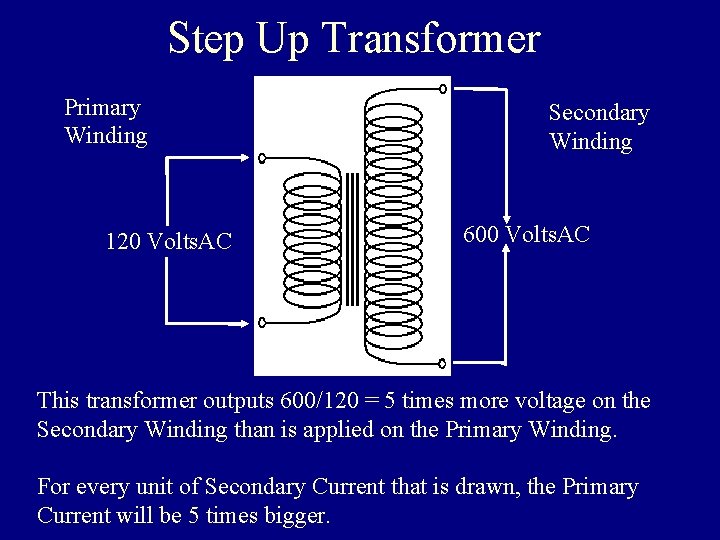 Step Up Transformer

Primary Winding

Secondary Winding

120 VoltsAC

600 VoltsAC

This transformer outputs 600/120 = 5 times more voltage on the Secondary Winding than is applied on the Primary Winding.

For every unit of Secondary Current that is drawn, the Primary Current will be 5 times bigger.